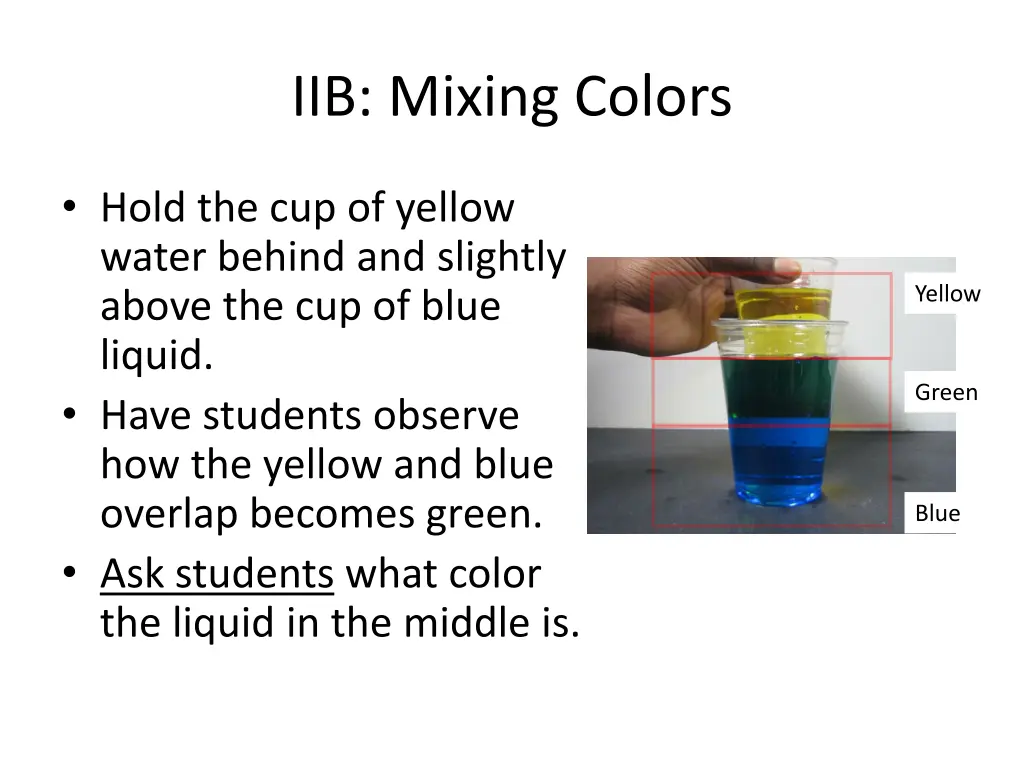 IIB: Mixing Colors

• Hold the cup of yellow water behind and slightly above the cup of blue liquid.
• Have students observe how the yellow and blue overlap becomes green.
• Ask students what color the liquid in the middle is.

Yellow

Green

Blue